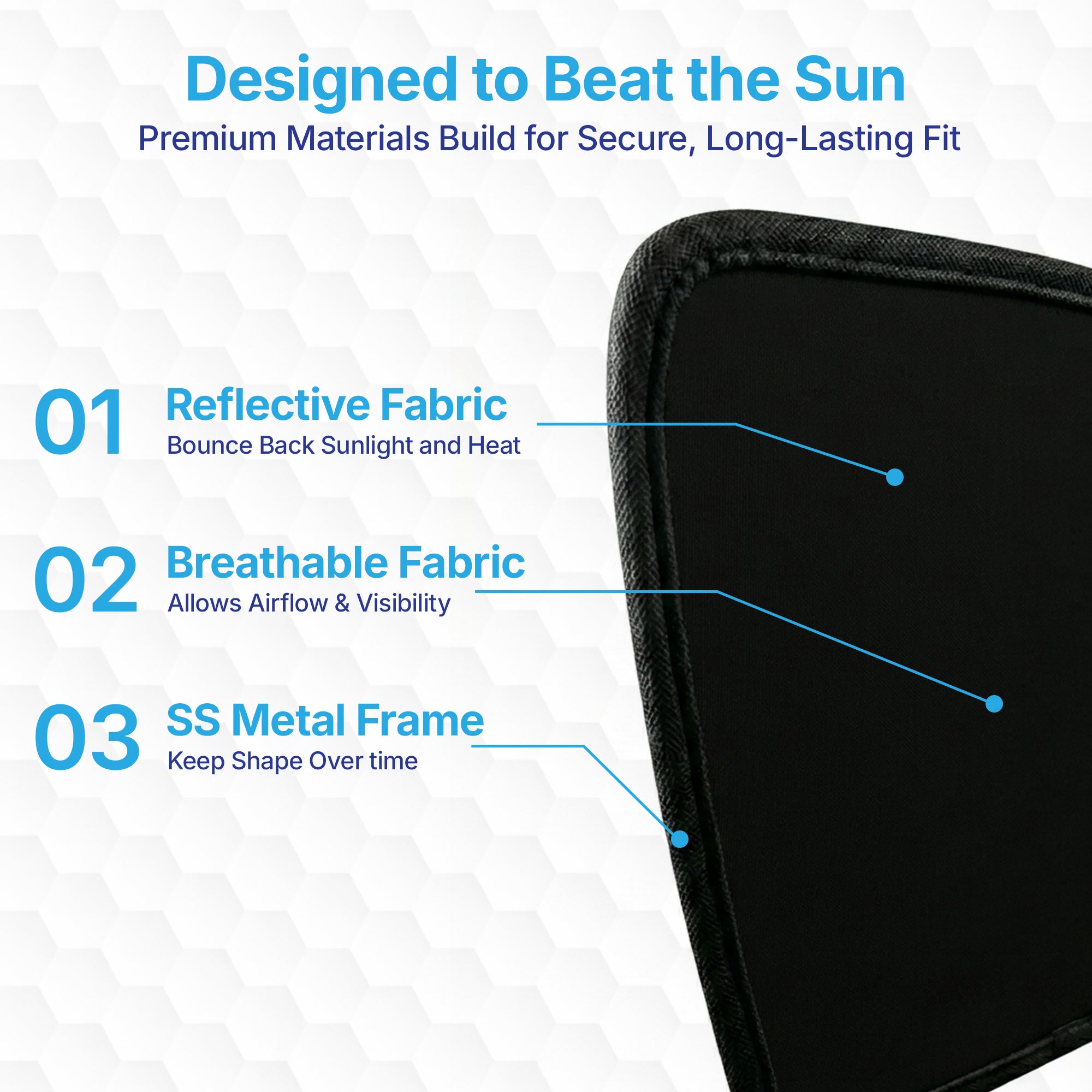 Designed to Beat the Sun

Premium Materials Build for Secure, Long-Lasting Fit

01 Reflective Fabric
Bounce Back Sunlight and Heat

02 Breathable Fabric
Allows Airflow & Visibility

03 SS Metal Frame
Keep Shape Over time